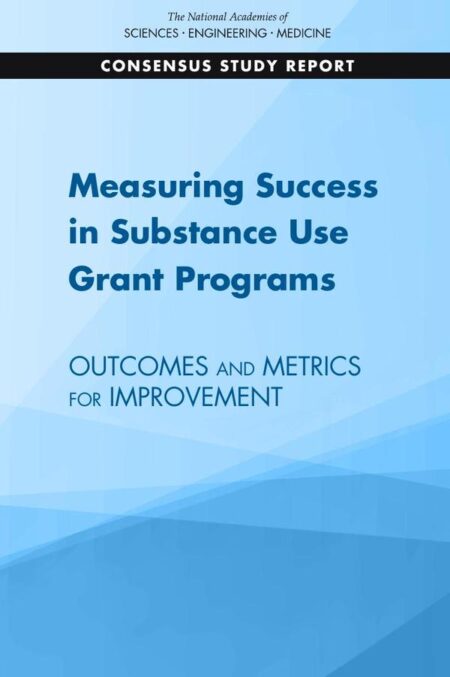 The National Academies of
SCIENCES · ENGINEERING · MEDICINE

CONSENSUS STUDY REPORT

Measuring Success in Substance Use Grant Programs

OUTCOMES AND METRICS FOR IMPROVEMENT